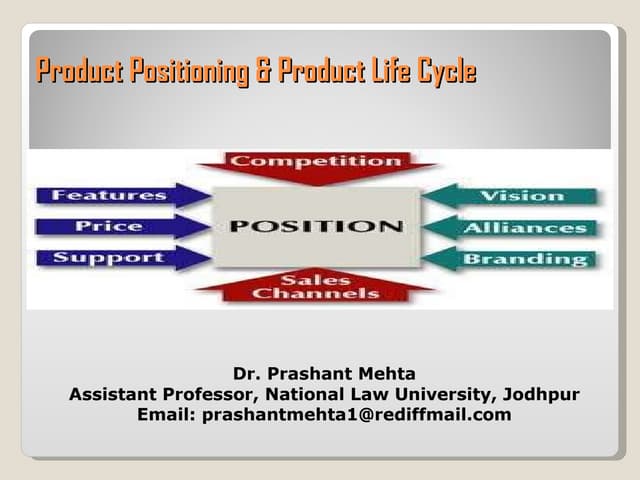 Product Positioning & Product Life Cycle

Competition

Features

Price

Support

POSITION

Vision

Alliances

Branding

Sales Channels

Dr. Prashant Mehta
Assistant Professor, National Law University, Jodhpur
Email: prashantmehta1@rediffmail.com